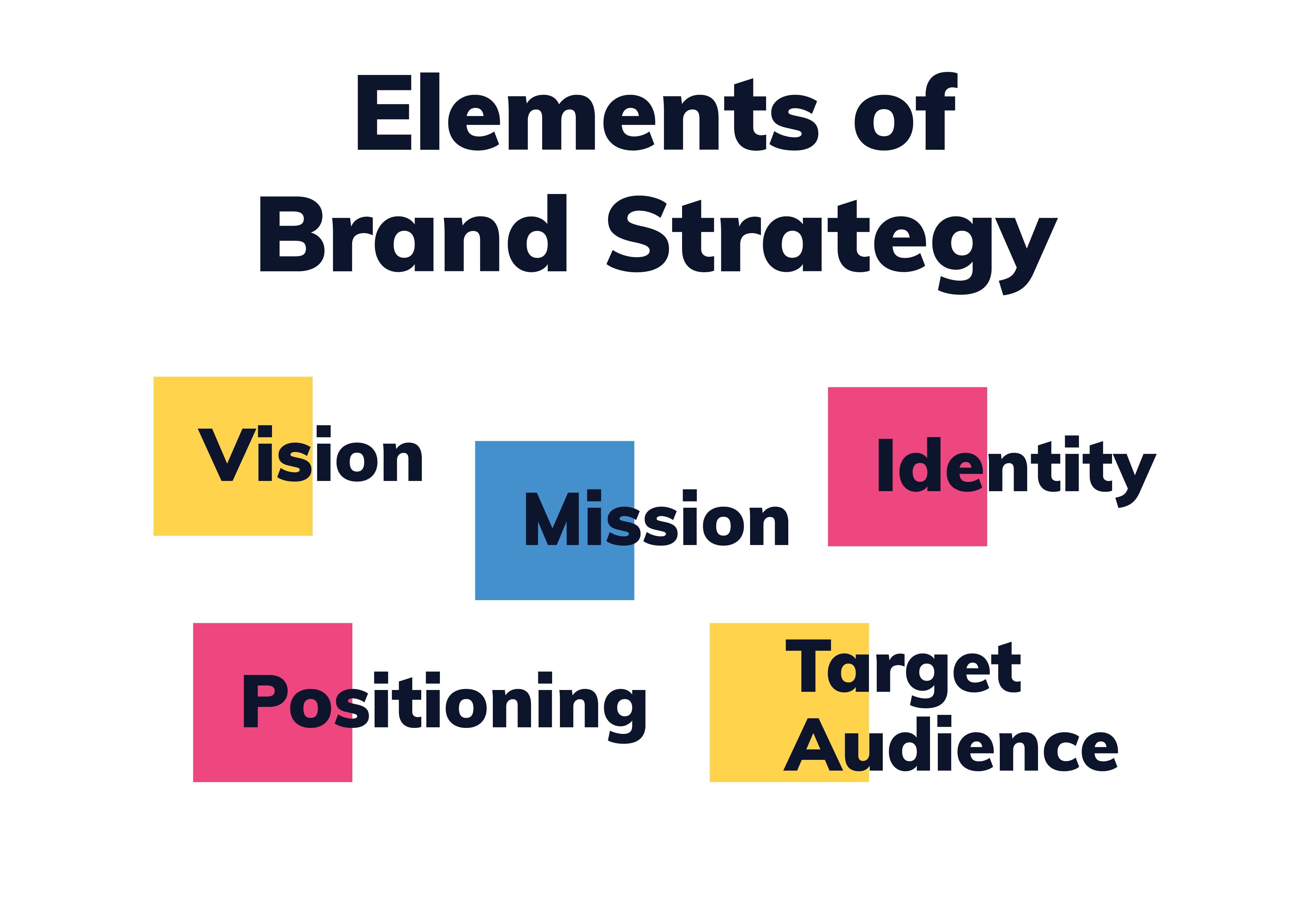 Elements of Brand Strategy

Vision

Mission

Identity

Positioning

Target Audience